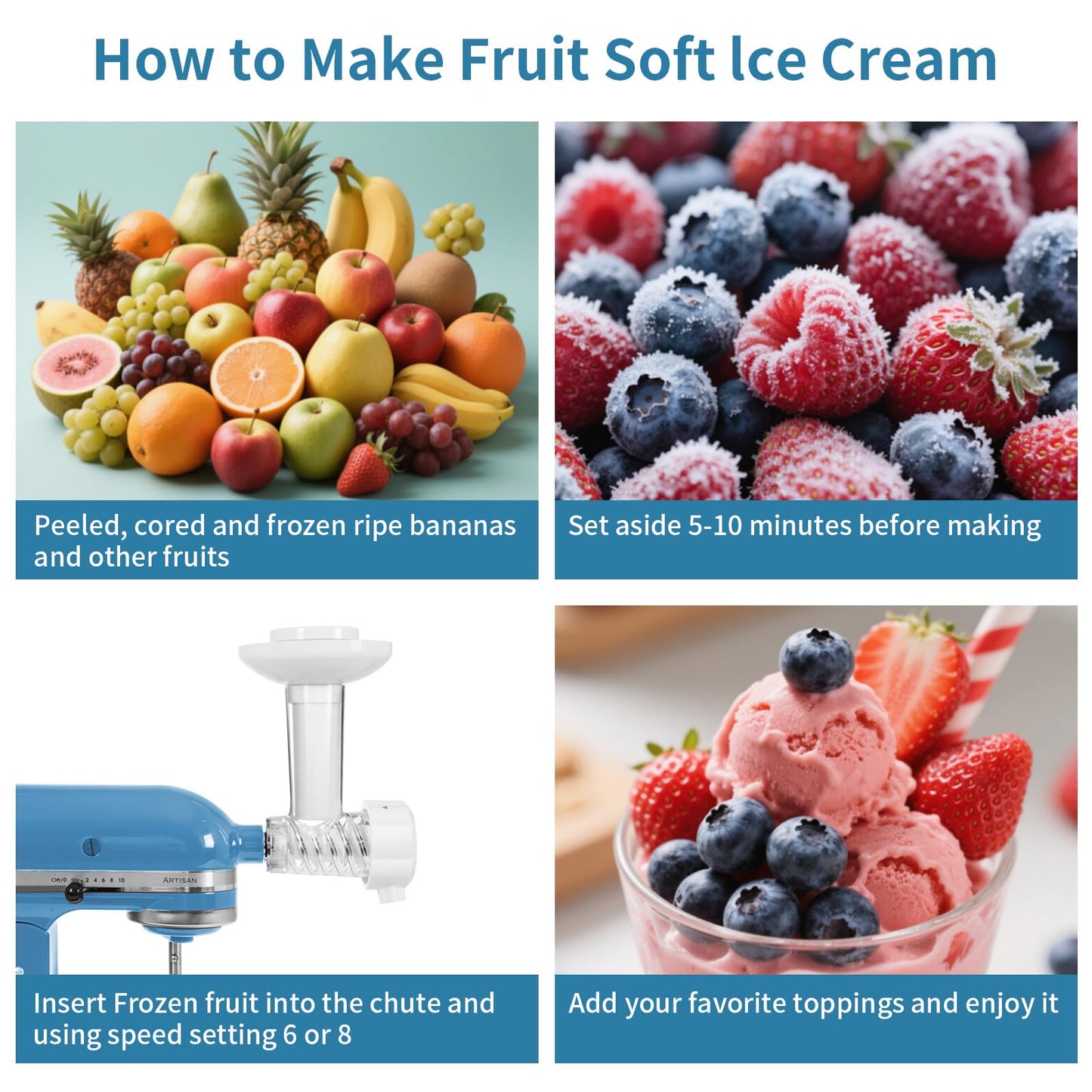 How to Make Fruit Soft Ice Cream

Peeled, cored and frozen ripe bananas and other fruits

Set aside 5-10 minutes before making

Off/0 Stir 2 4 6 8 10

ARTISAN

Insert Frozen fruit into the chute and using speed setting 6 or 8

Add your favorite toppings and enjoy it